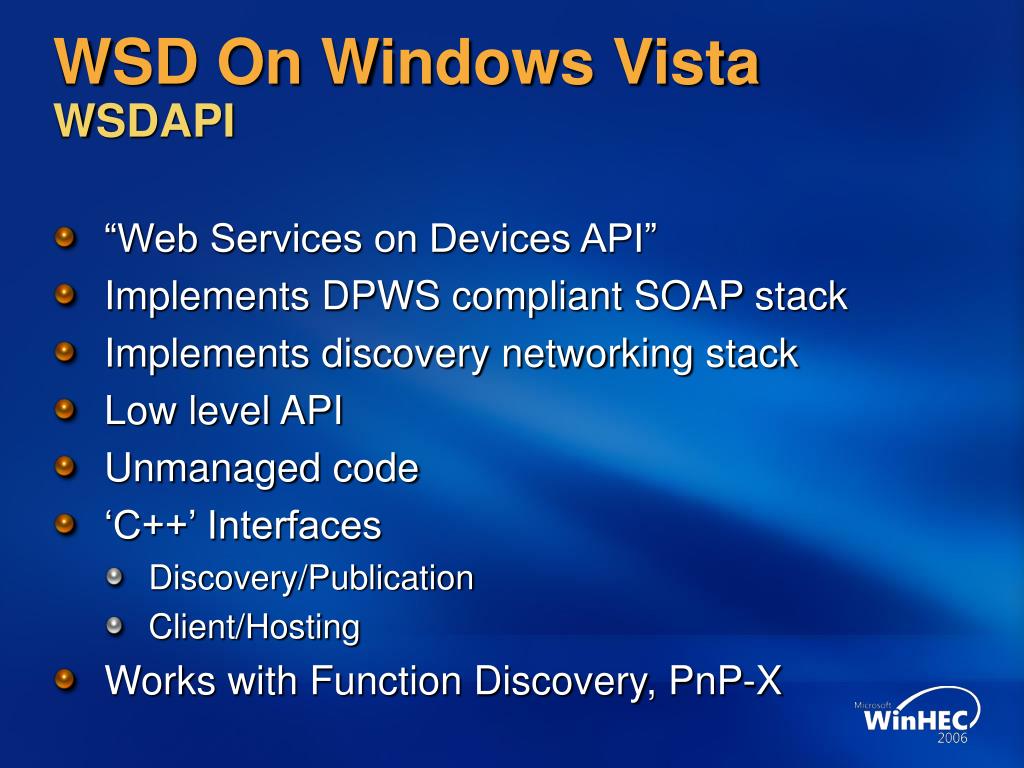 WSD On Windows Vista
WSDAPI

“Web Services on Devices API”
Implements DPWS compliant SOAP stack
Implements discovery networking stack
Low level API
Unmanaged code
‘C++’ Interfaces
Discovery/Publication
Client/Hosting
Works with Function Discovery, PnP-X

Microsoft WinHEC 2006